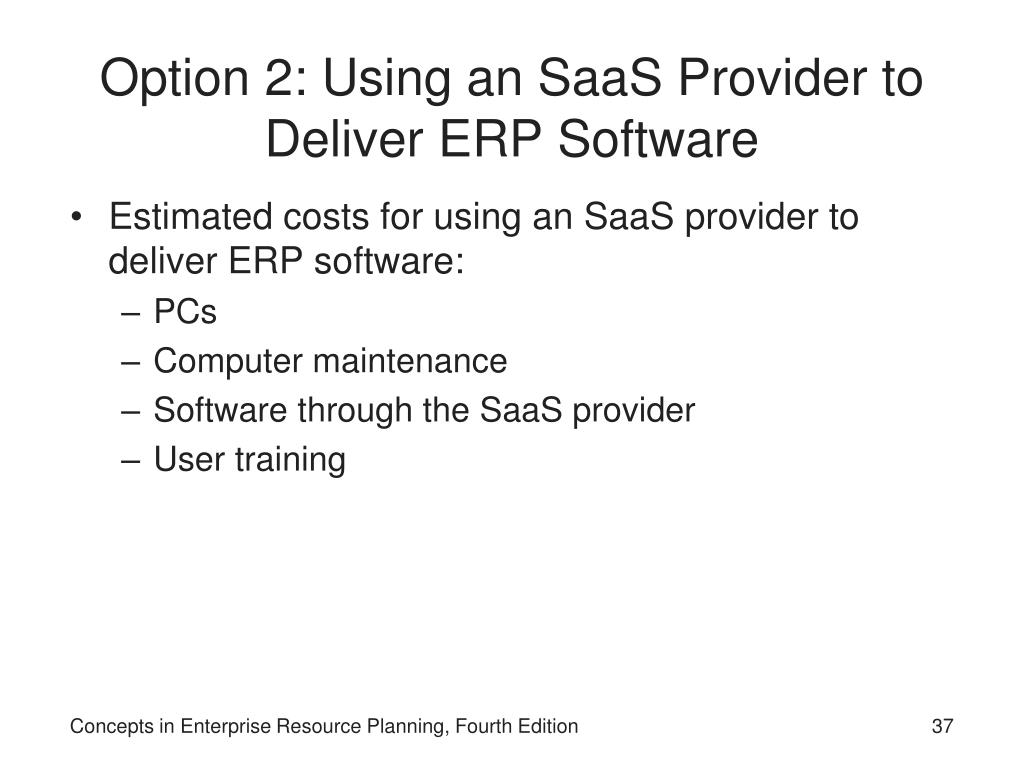 Option 2: Using an SaaS Provider to Deliver ERP Software

• Estimated costs for using an SaaS provider to deliver ERP software:
  – PCs
  – Computer maintenance
  – Software through the SaaS provider
  – User training

Concepts in Enterprise Resource Planning, Fourth Edition

37